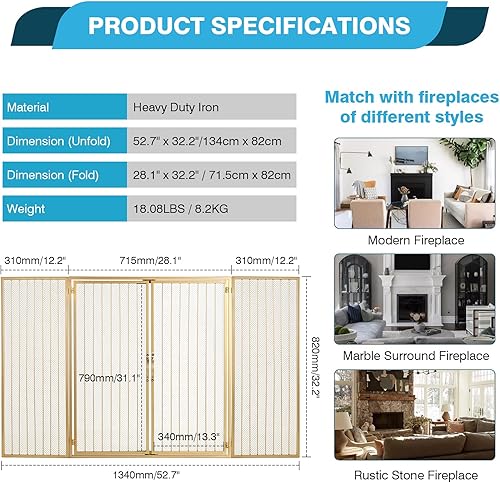 PRODUCT SPECIFICATIONS

| Material | Heavy Duty Iron |
|---|---|
| Dimension (Unfold) | 52.7" x 32.2"/134cm x 82cm |
| Dimension (Fold) | 28.1" x 32.2" / 71.5cm x 82cm |
| Weight | 18.08LBS / 8.2KG |

310mm/12.2"
715mm/28.1"
310mm/12.2"
790mm/31.1"
340mm/13.3"
820mm/32.2"
1340mm/52.7"

Match with fireplaces of different styles

Modern Fireplace

Marble Surround Fireplace

Rustic Stone Fireplace